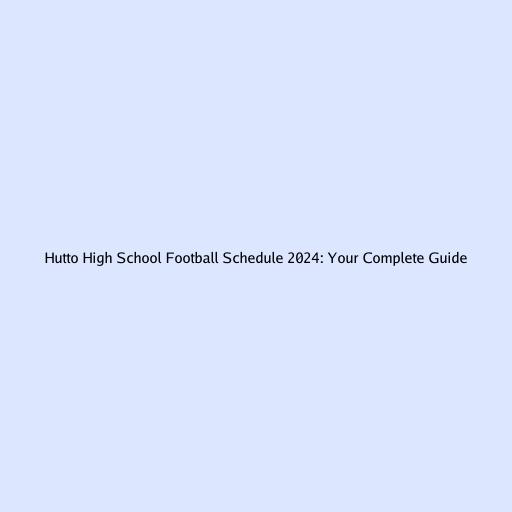 Hutto High School Football Schedule 2024: Your Complete Guide